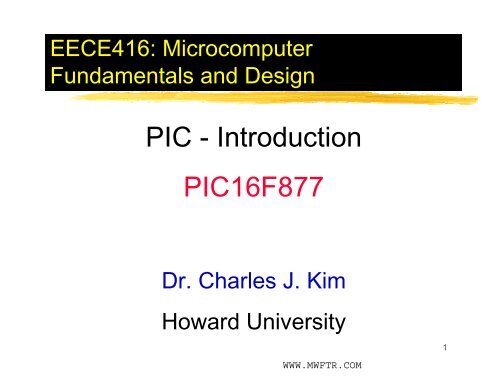 EECE416: Microcomputer Fundamentals and Design

PIC - Introduction

PIC16F877

Dr. Charles J. Kim

Howard University

1

WWW.MWFTR.COM